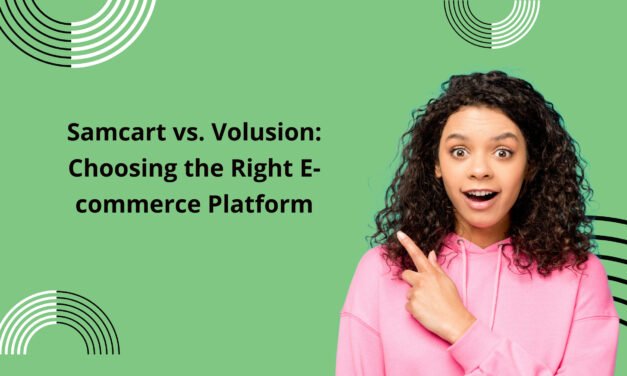 Samcart vs. Volusion: Choosing the Right E-commerce Platform